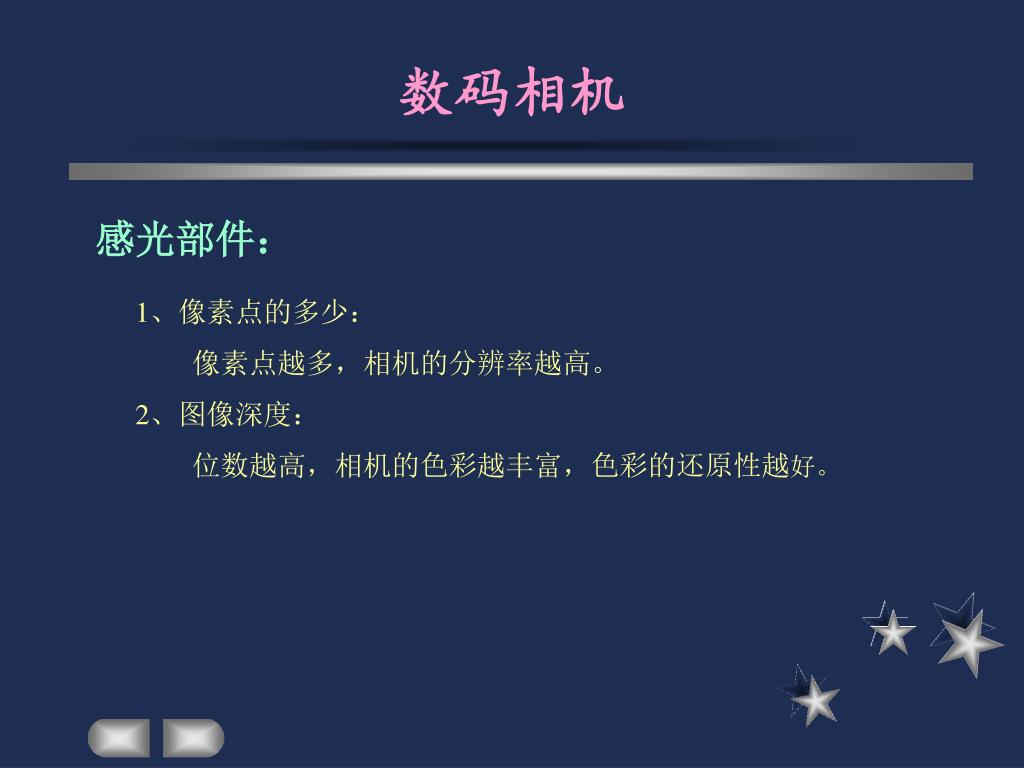 数码相机

感光部件：

1、像素点的多少：

像素点越多，相机的分辨率越高。

2、图像深度：

位数越高，相机的色彩越丰富，色彩的还原性越好。